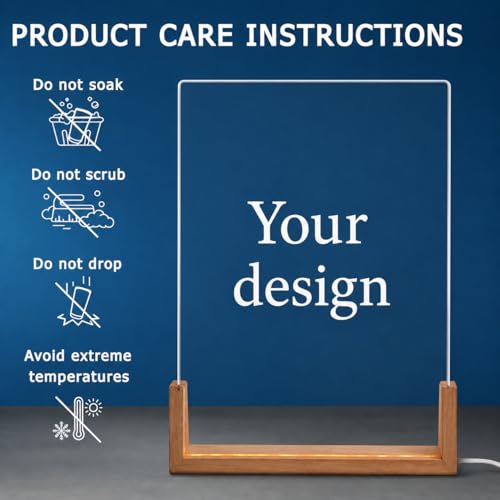 PRODUCT CARE INSTRUCTIONS

Do not soak

Do not scrub

Do not drop

Avoid extreme temperatures

Your design